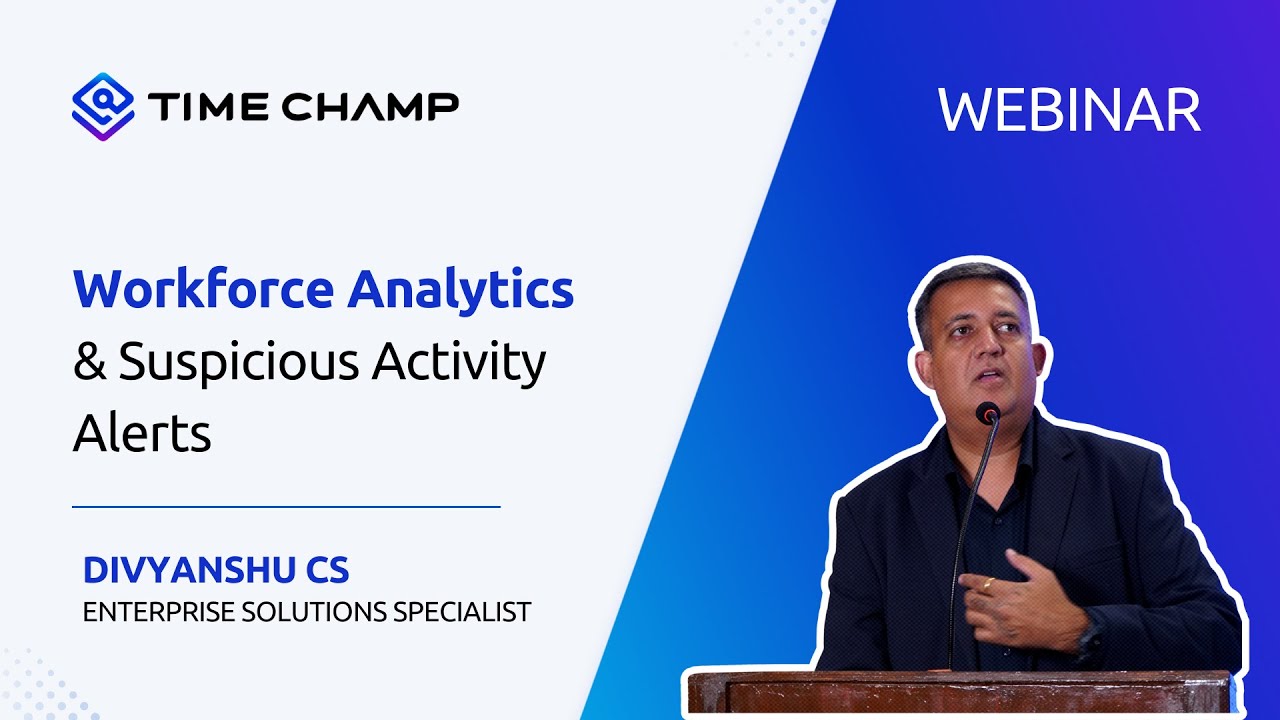 TIME CHAMP

WEBINAR

Workforce Analytics & Suspicious Activity Alerts

DIVYANSHU CS
ENTERPRISE SOLUTIONS SPECIALIST